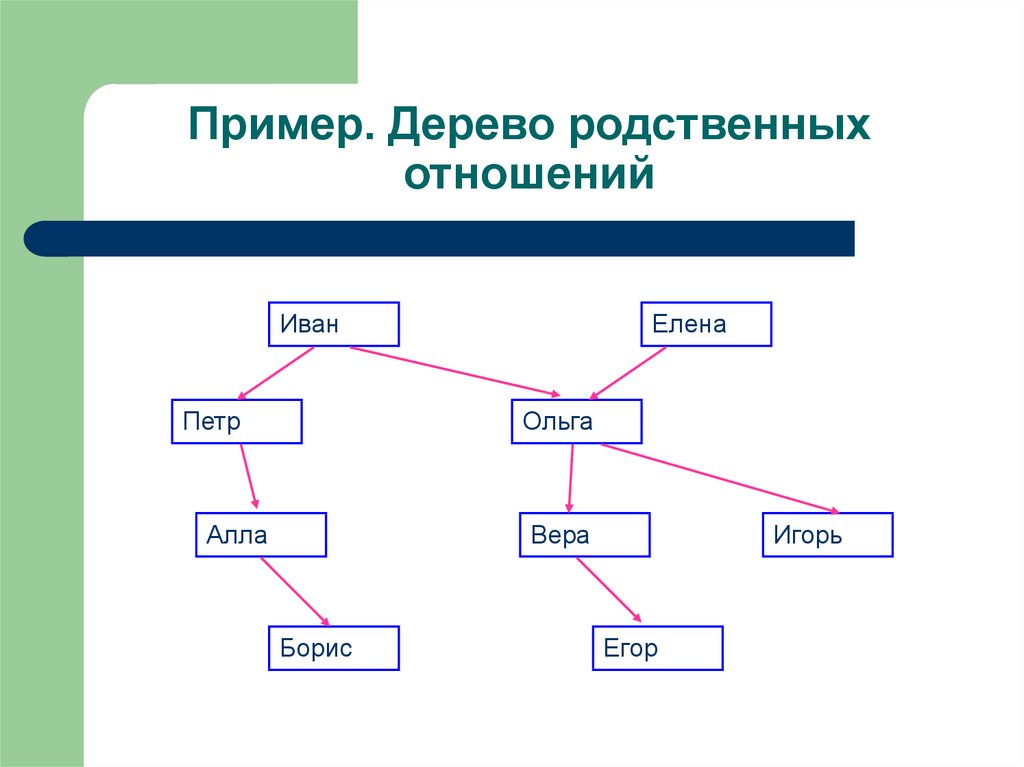 Пример. Дерево родственных отношений

Иван

Елена

Петр

Ольга

Алла

Вера

Игорь

Борис

Егор